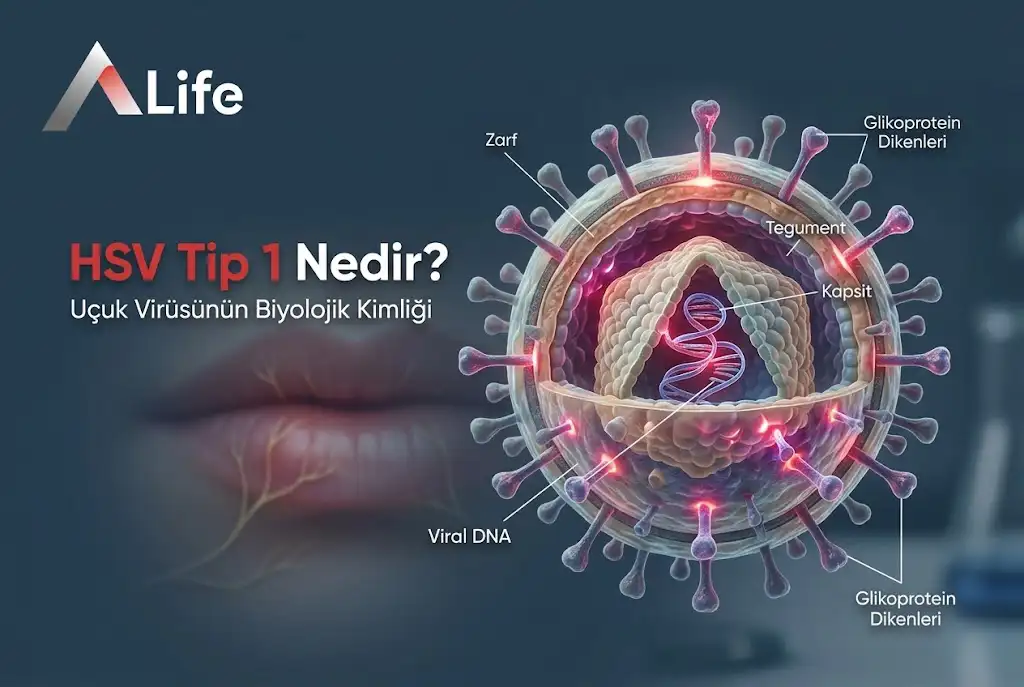 Life

HSV Tip 1 Nedir?
Uçuk Virüsünün Biyolojik Kimliği

Zarf

Glikoprotein Dikenleri

Tegument

Kapsit

Viral DNA

Glikoprotein Dikenleri